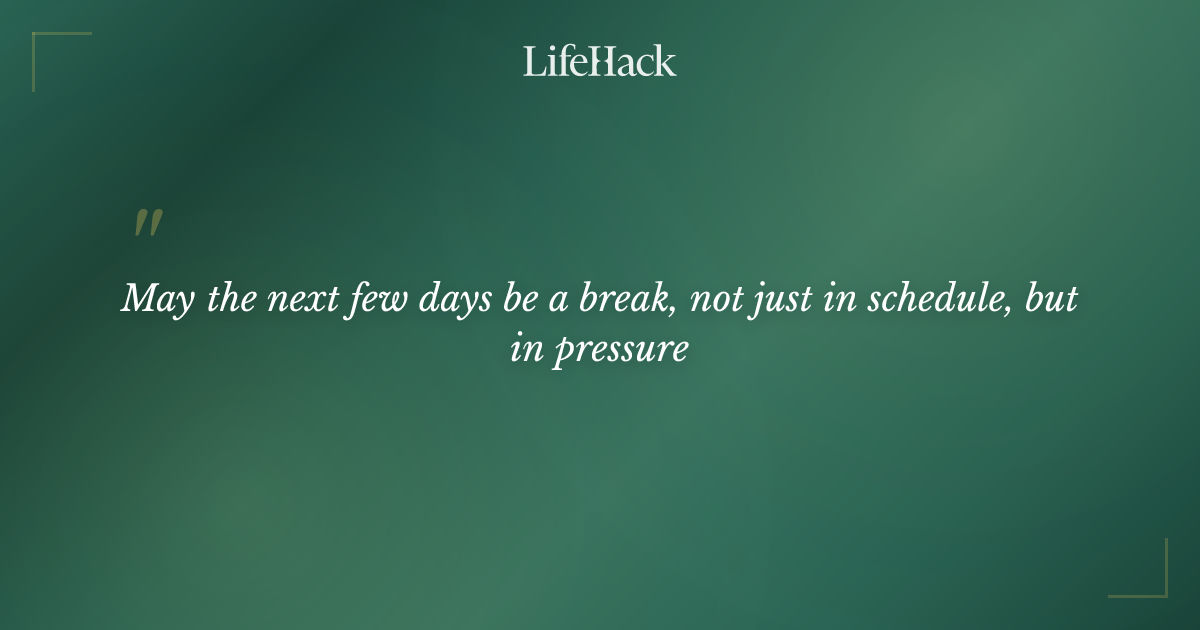 LifeHack

"

May the next few days be a break, not just in schedule, but in pressure